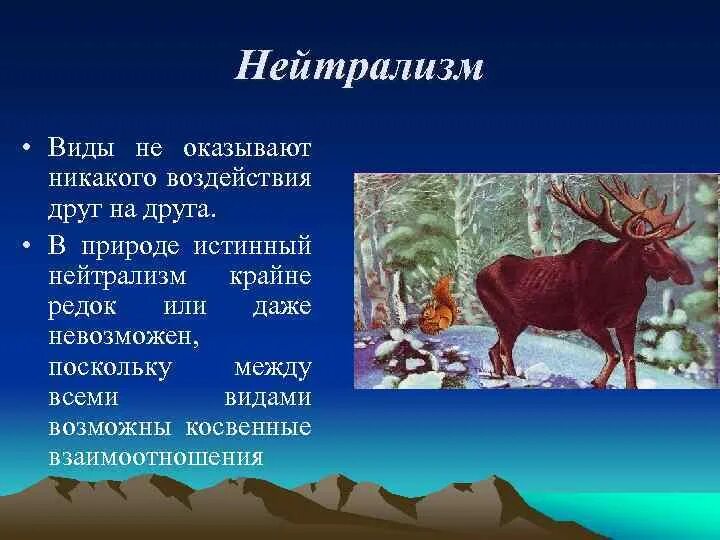 Нейтрализм

• Виды не оказывают никакого воздействия друг на друга.

• В природе истинный нейтрализм крайне редок или даже невозможен, поскольку между всеми видами возможны косвенные взаимоотношения